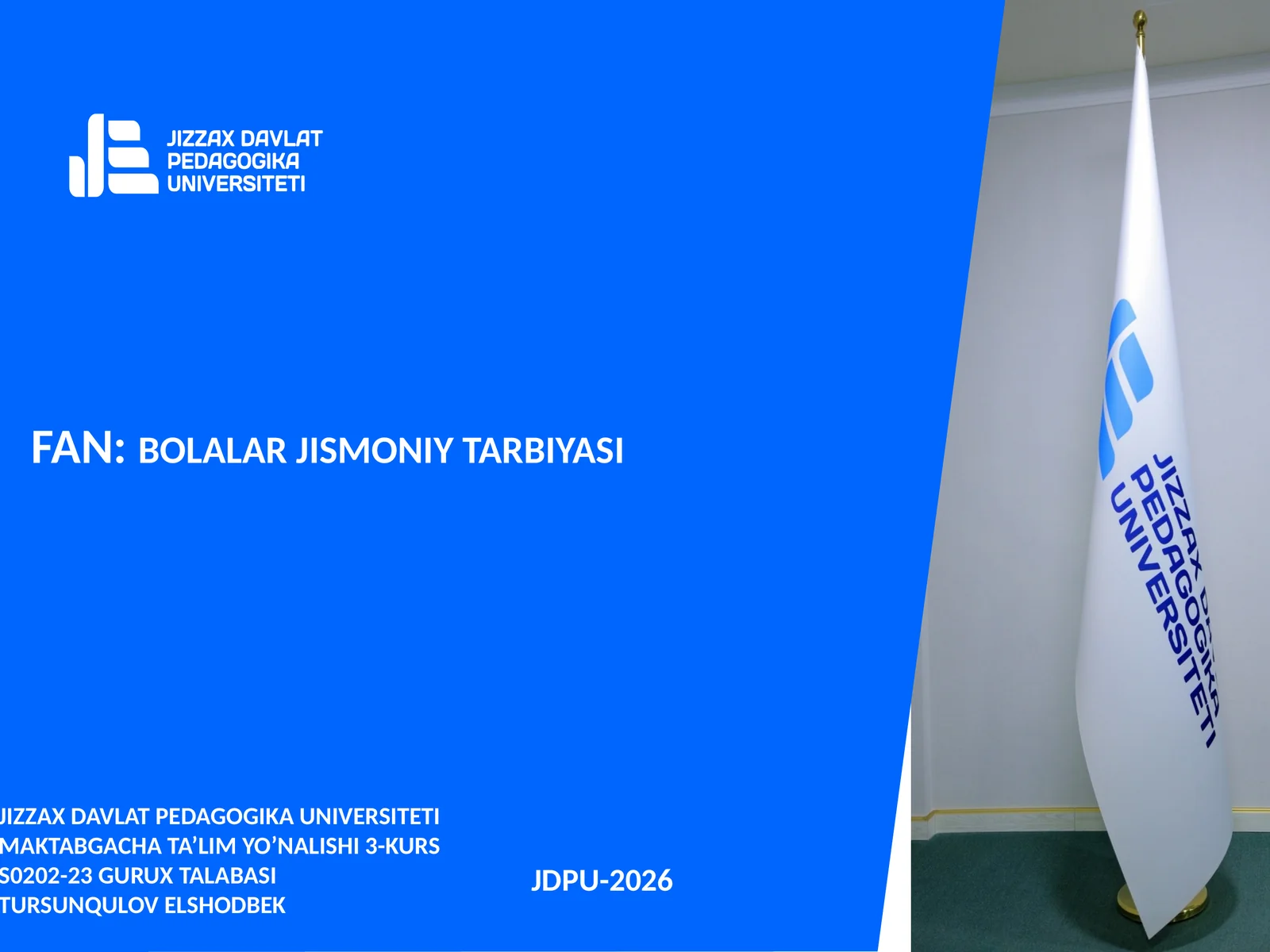 JIZZAX DAVLAT
PEDAGOGIKA
UNIVERSITETI

FAN: BOLALAR JISMONIY TARBIYASI

JIZZAX DAVLAT PEDAGOGIKA UNIVERSITETI
MAKTABGACHA TA’LIM YO’NALISHI 3-KURS
S0202-23 GURUX TALABASI
TURSUNQULOV ELSHODBEK

JDPU-2026

JIZZAX DAVLAT
PEDAGOGIKA
UNIVERSITETI